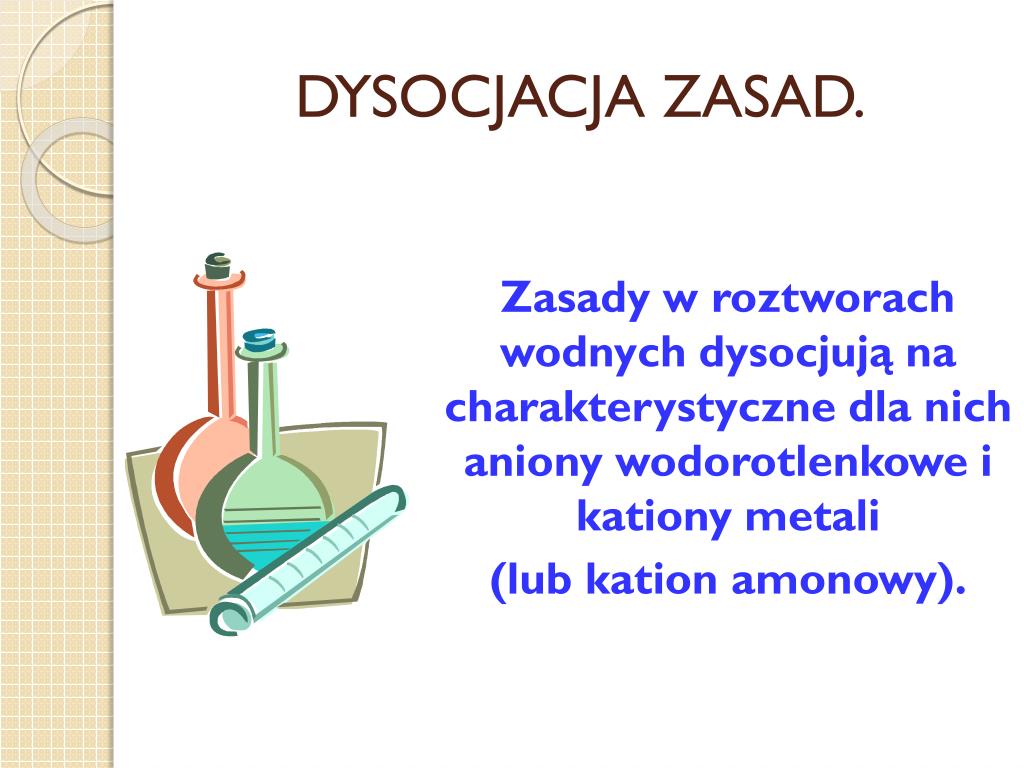 DYSOCJACJA ZASAD.

Zasady w roztworach wodnych dysocjują na charakterystyczne dla nich aniony wodorotlenkowe i kationy metali

(lub kation amonowy).